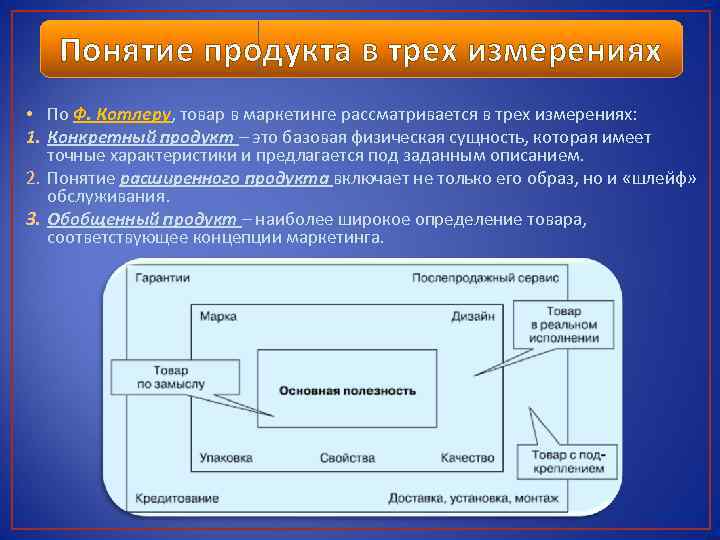 Понятие продукта в трех измерениях

• По Ф. Котлеру, товар в маркетинге рассматривается в трех измерениях:
1. Конкретный продукт – это базовая физическая сущность, которая имеет точные характеристики и предлагается под заданным описанием.
2. Понятие расширенного продукта включает не только его образ, но и «шлейф» обслуживания.
3. Обобщенный продукт – наиболее широкое определение товара, соответствующее концепции маркетинга.

Гарантии
Послепродажный сервис
Марка
Дизайн
Товар в реальном исполнении
Товар по замыслу
Основная полезность
Упаковка
Свойства
Качество
Товар с подкреплением
Кредитование
Доставка, установка, монтаж